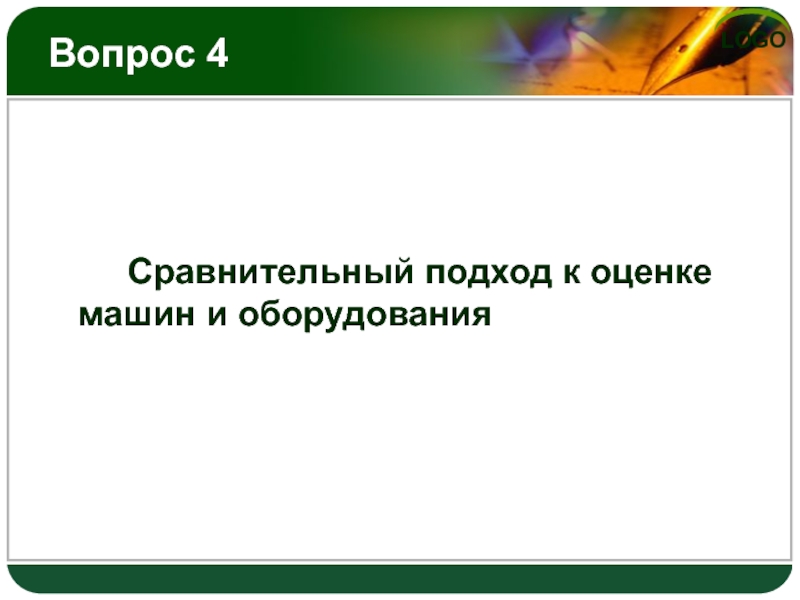 Вопрос 4

LOGO

Сравнительный подход к оценке машин и оборудования